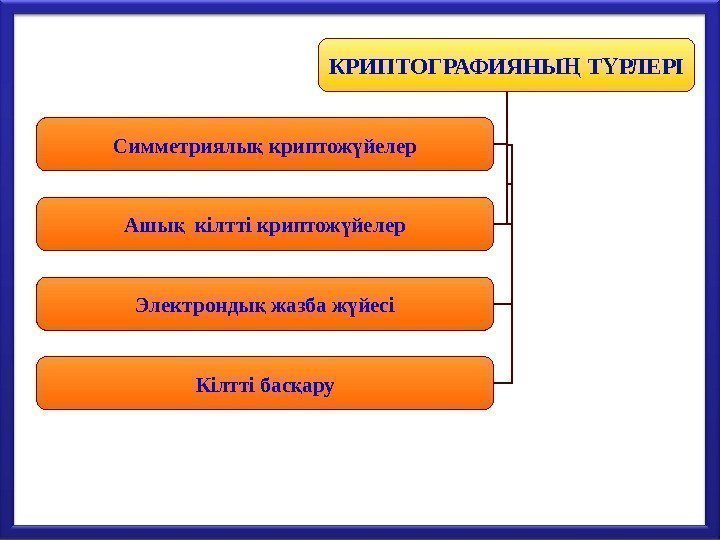 КРИПТОГРАФИЯНЫҢ ТҮРЛЕРІ

Симметриялық криптожүйелер

Ашық кілтті криптожүйелер

Электрондық жазба жүйесі

Кілтті басқару